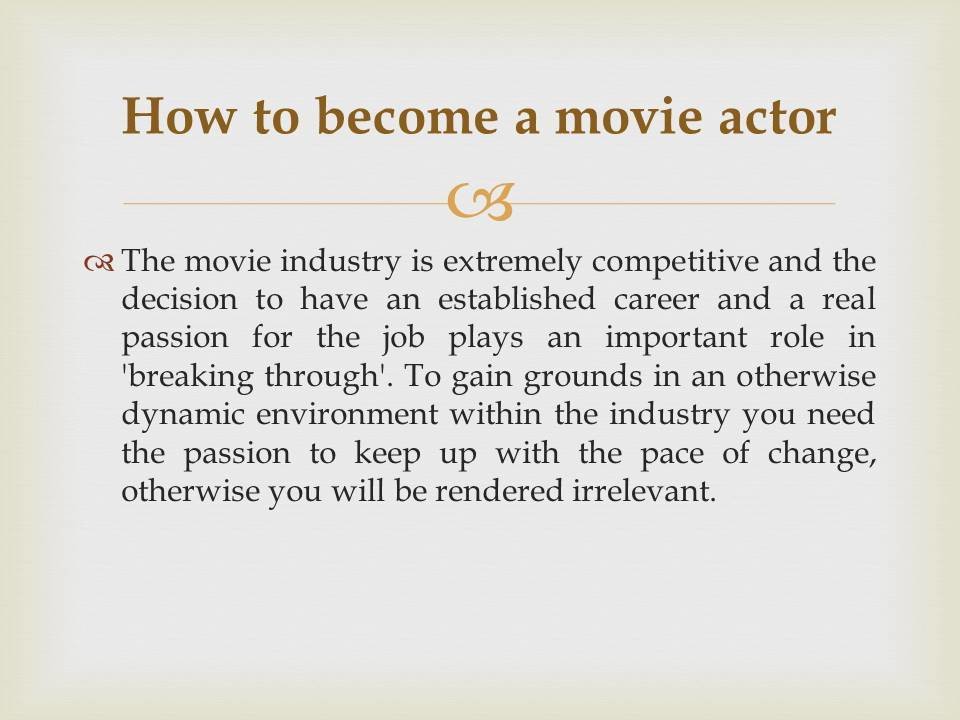 How to become a movie actor

The movie industry is extremely competitive and the decision to have an established career and a real passion for the job plays an important role in 'breaking through'. To gain grounds in an otherwise dynamic environment within the industry you need the passion to keep up with the pace of change, otherwise you will be rendered irrelevant.